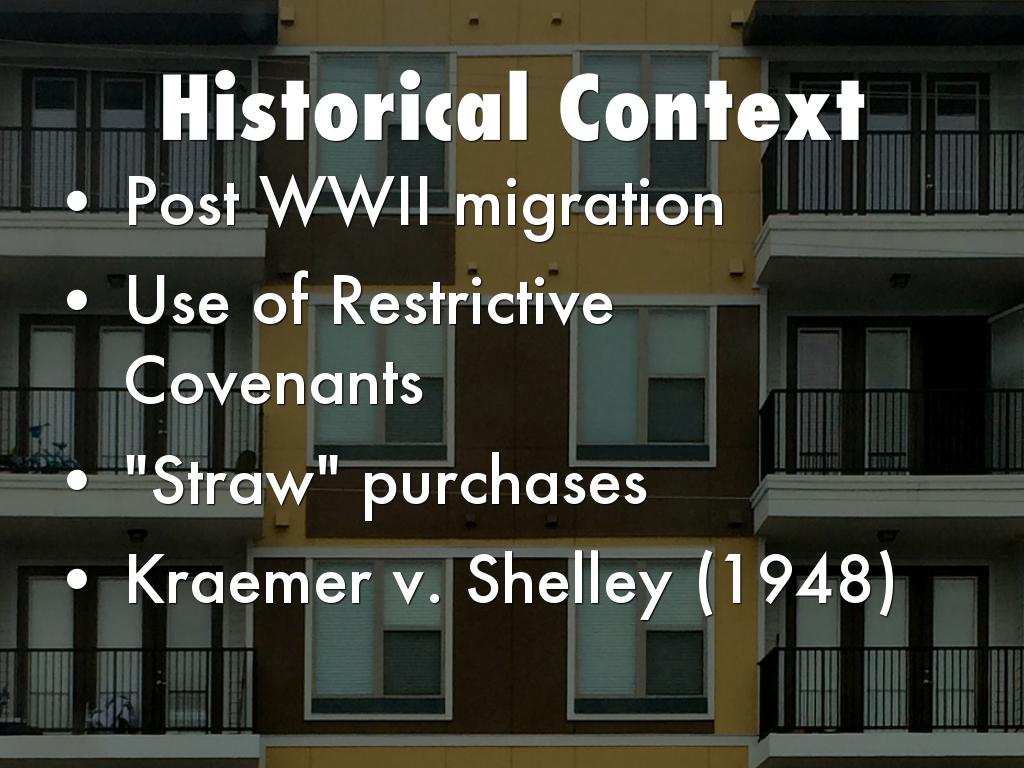 Historical Context

• Post WWII migration
• Use of Restrictive Covenants
• "Straw" purchases
• Kraemer v. Shelley (1948)